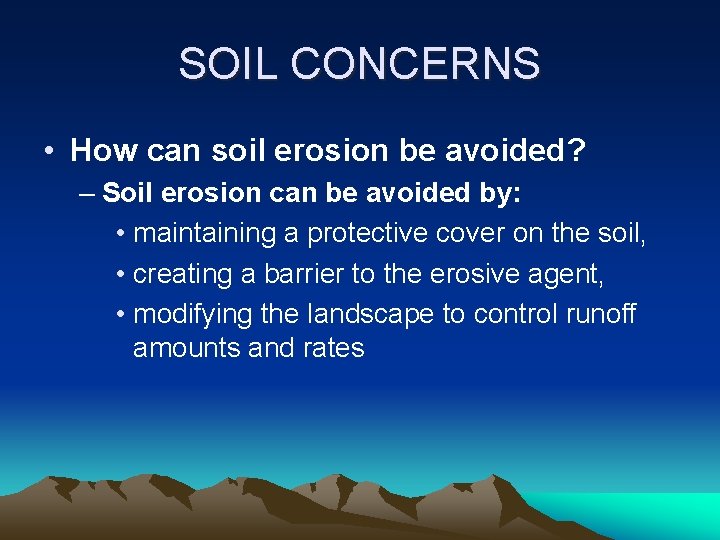 SOIL CONCERNS

• How can soil erosion be avoided?

– Soil erosion can be avoided by:

• maintaining a protective cover on the soil,

• creating a barrier to the erosive agent,

• modifying the landscape to control runoff amounts and rates